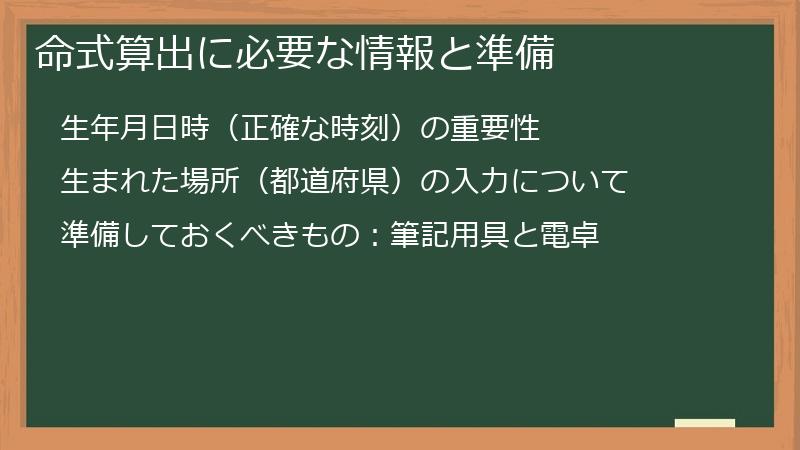 命式算出に必要な情報と準備

生年月日時（正確な時刻）の重要性

生まれた場所（都道府県）の入力について

準備しておくべきもの：筆記用具と電卓